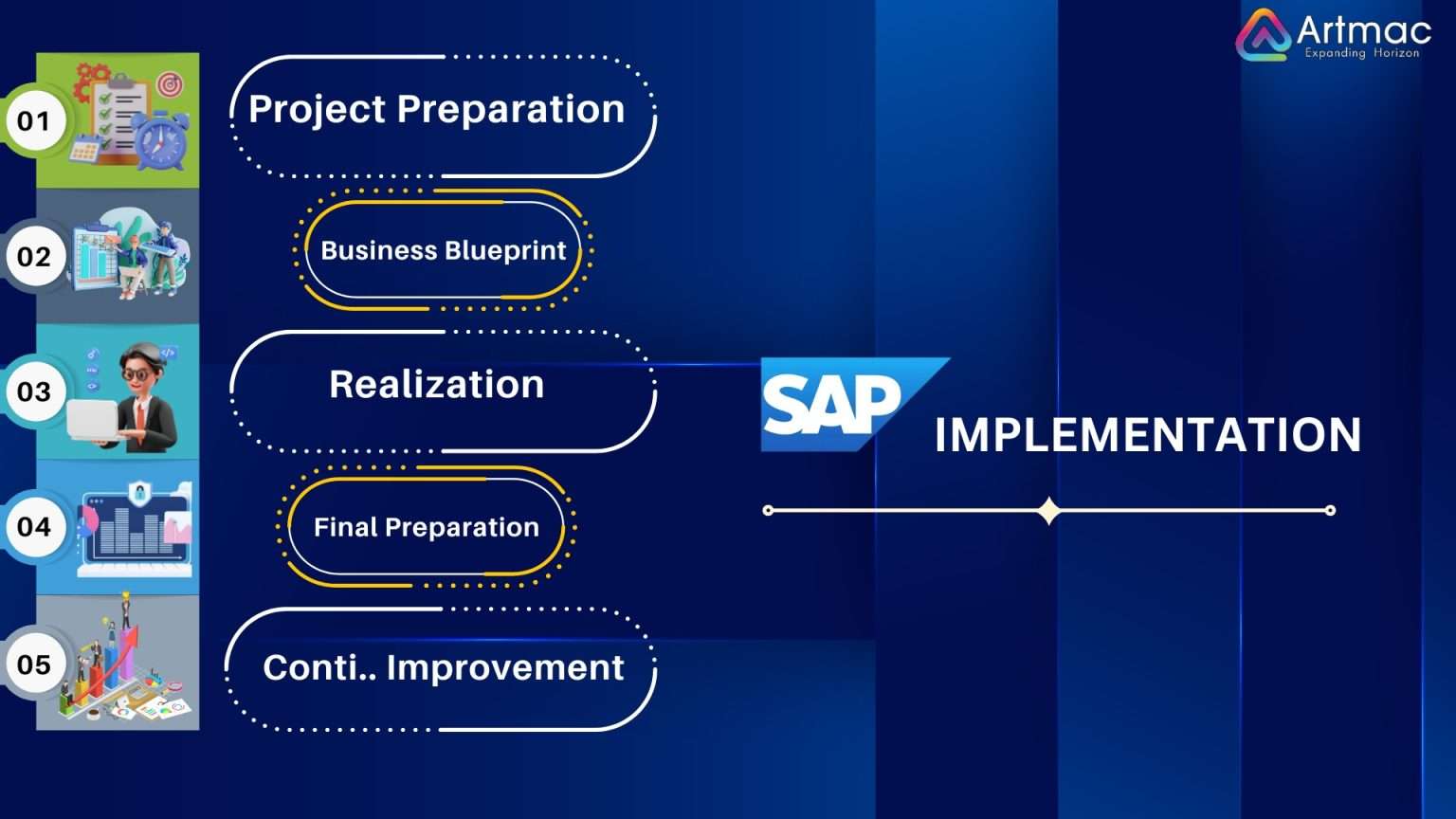 Artmac
Expanding Horizon

01
Project Preparation

02
Business Blueprint

03
Realization

04
Final Preparation

05
Conti.. Improvement

SAP
IMPLEMENTATION